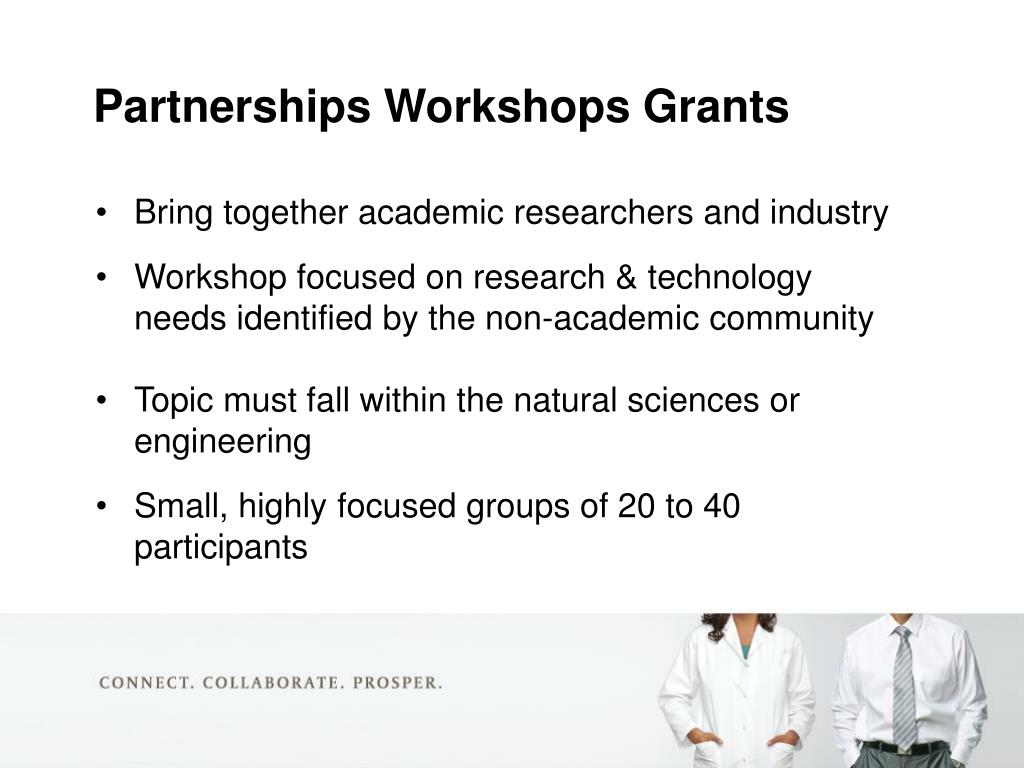 Partnerships Workshops Grants

• Bring together academic researchers and industry

• Workshop focused on research & technology needs identified by the non-academic community

• Topic must fall within the natural sciences or engineering

• Small, highly focused groups of 20 to 40 participants

CONNECT. COLLABORATE. PROSPER.